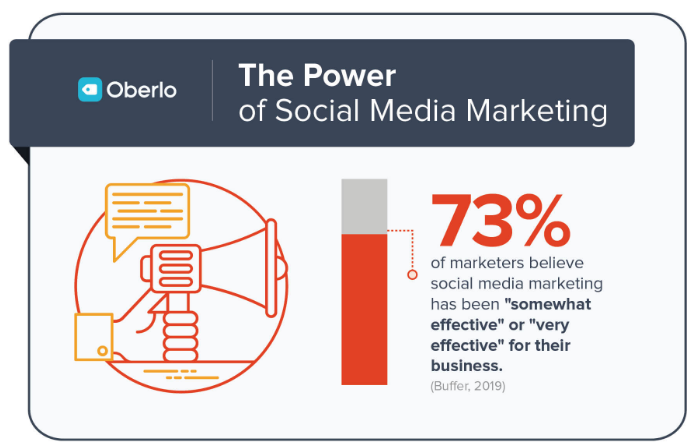 Oberlo

The Power of Social Media Marketing

73%

of marketers believe social media marketing has been "somewhat effective" or "very effective" for their business.

(Buffer, 2019)